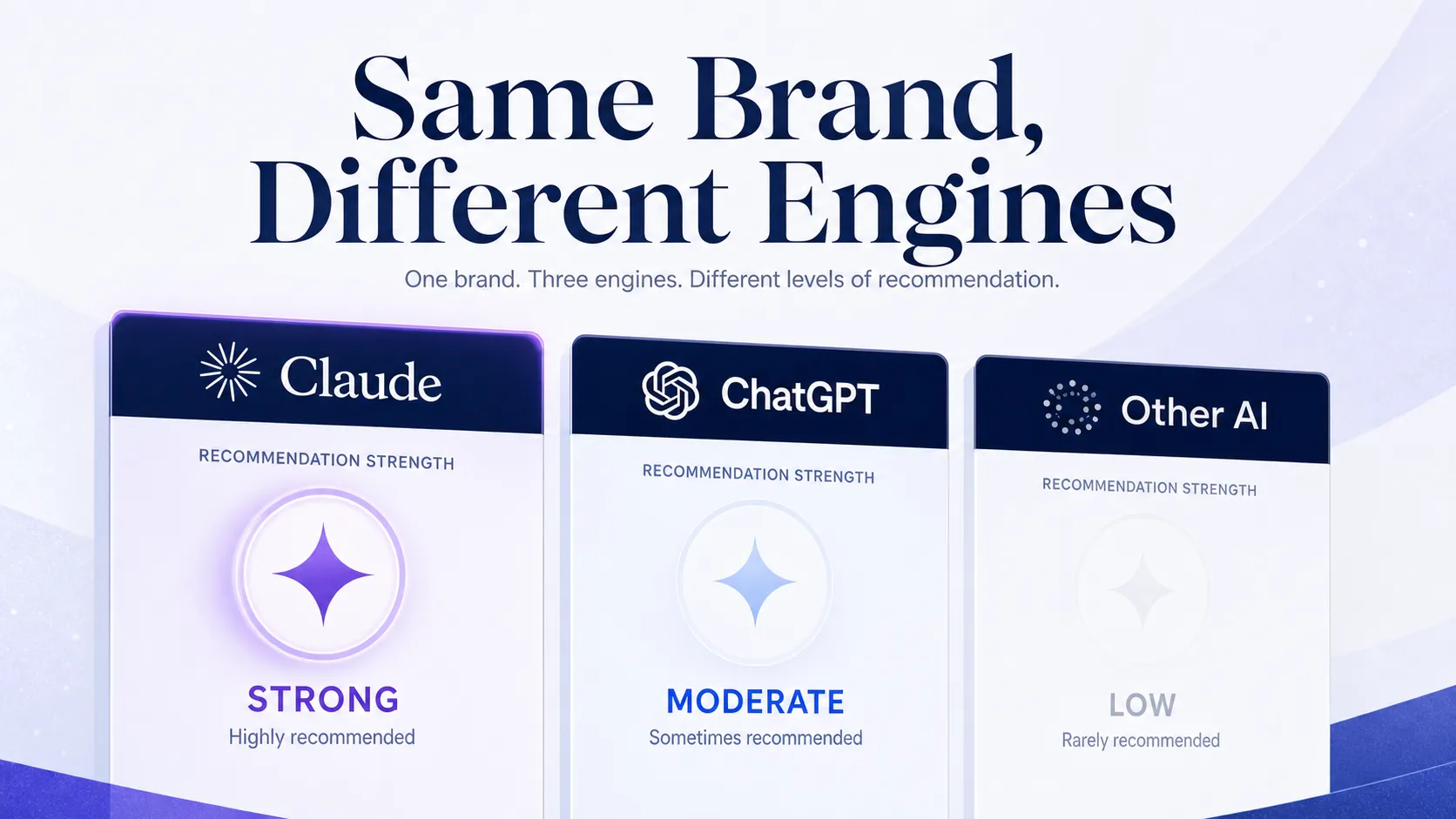 Same Brand,
Different Engines

One brand. Three engines. Different levels of recommendation.

Claude

RECOMMENDATION STRENGTH

STRONG
Highly recommended

ChatGPT

RECOMMENDATION STRENGTH

MODERATE
Sometimes recommended

Other AI

RECOMMENDATION STRENGTH

LOW
Rarely recommended